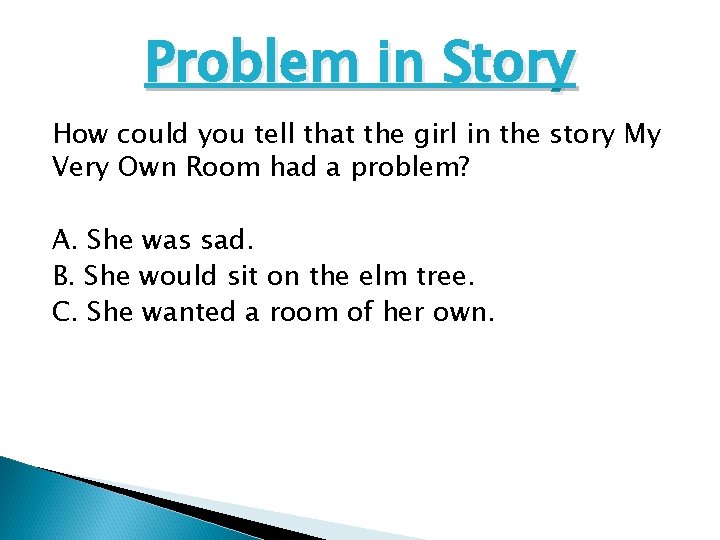 Problem in Story

How could you tell that the girl in the story My Very Own Room had a problem?

A. She was sad.
B. She would sit on the elm tree.
C. She wanted a room of her own.